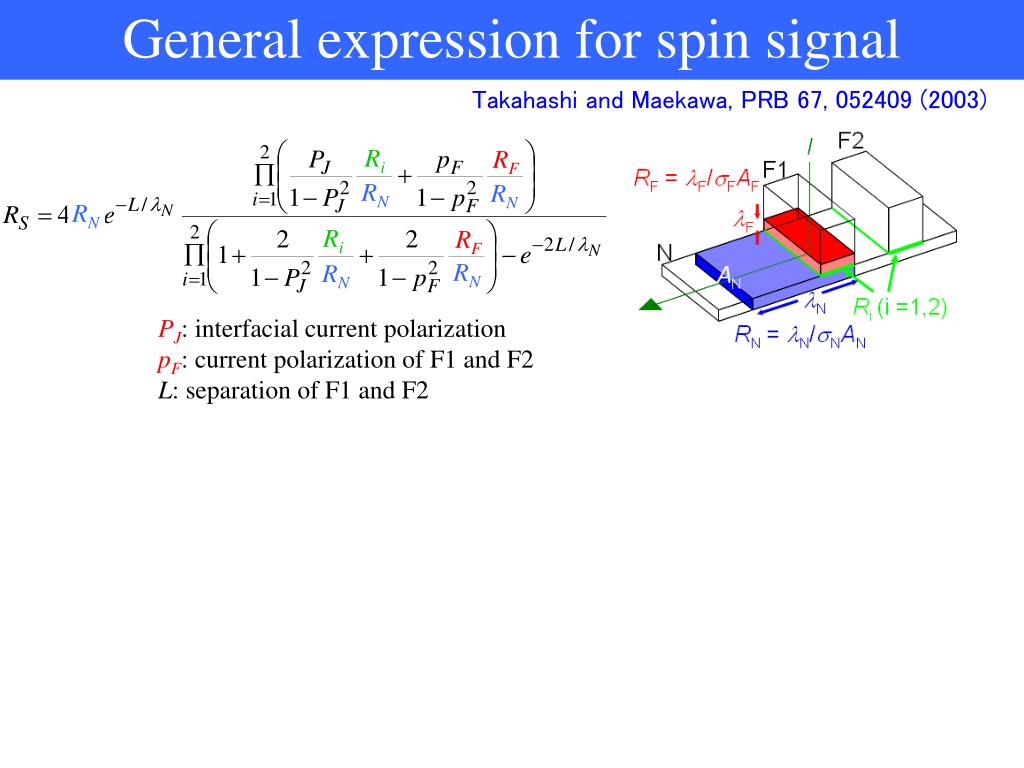 General expression for spin signal

Takahashi and Maekawa, PRB 67, 052409 (2003)

$R_S = 4R_N e^{-L/\lambda_N} \frac{\prod_{i=1}^{2}\left(\frac{P_J}{1-P_J^2}\frac{R_i}{R_N}+\frac{p_F}{1-p_F^2}\frac{R_F}{R_N}\right)}{\prod_{i=1}^{2}\left(1+\frac{2}{1-P_J^2}\frac{R_i}{R_N}+\frac{2}{1-p_F^2}\frac{R_F}{R_N}\right)-e^{-2L/\lambda_N}}$

$P_J$: interfacial current polarization
$p_F$: current polarization of F1 and F2
$L$: separation of F1 and F2

$I$ F2
$R_F = \lambda_F/\sigma_F A_F$ F1
$\lambda_F$
N
$A_N$
$\lambda_N$
$R_i$ (i =1,2)
$R_N = \lambda_N/\sigma_N A_N$